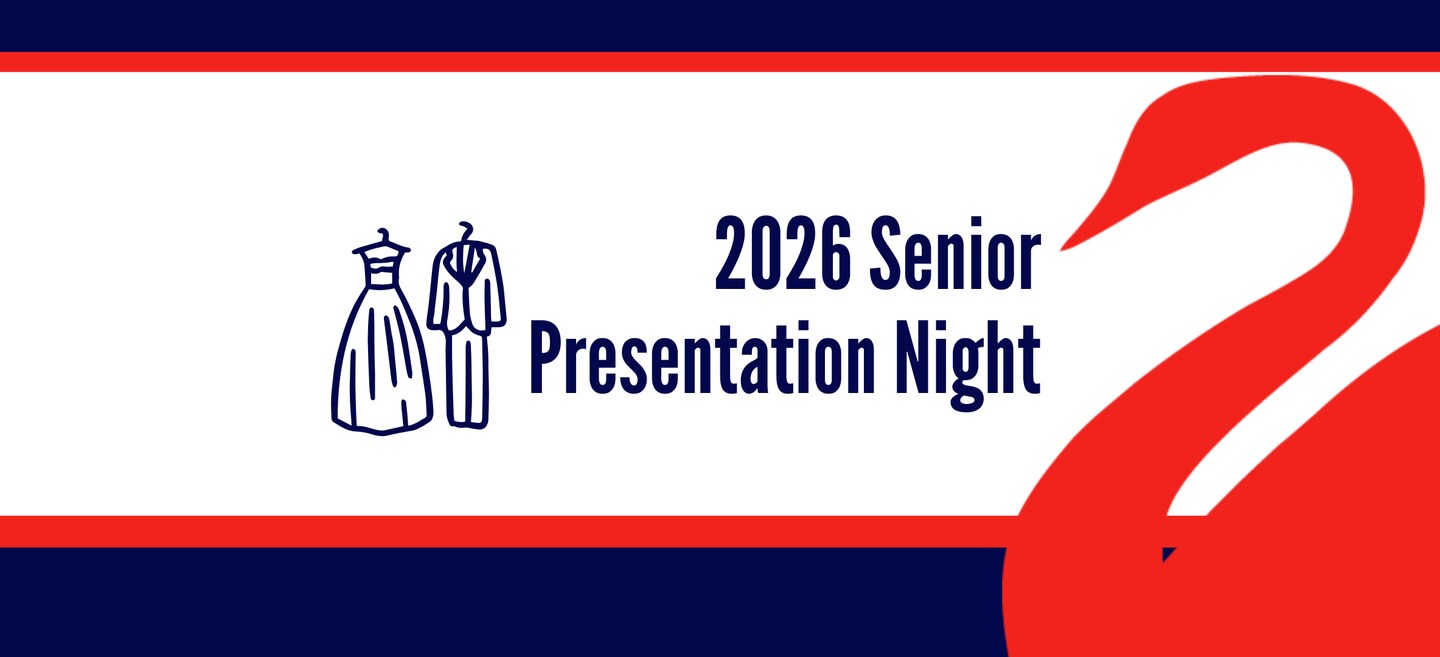 2026 Senior
Presentation Night